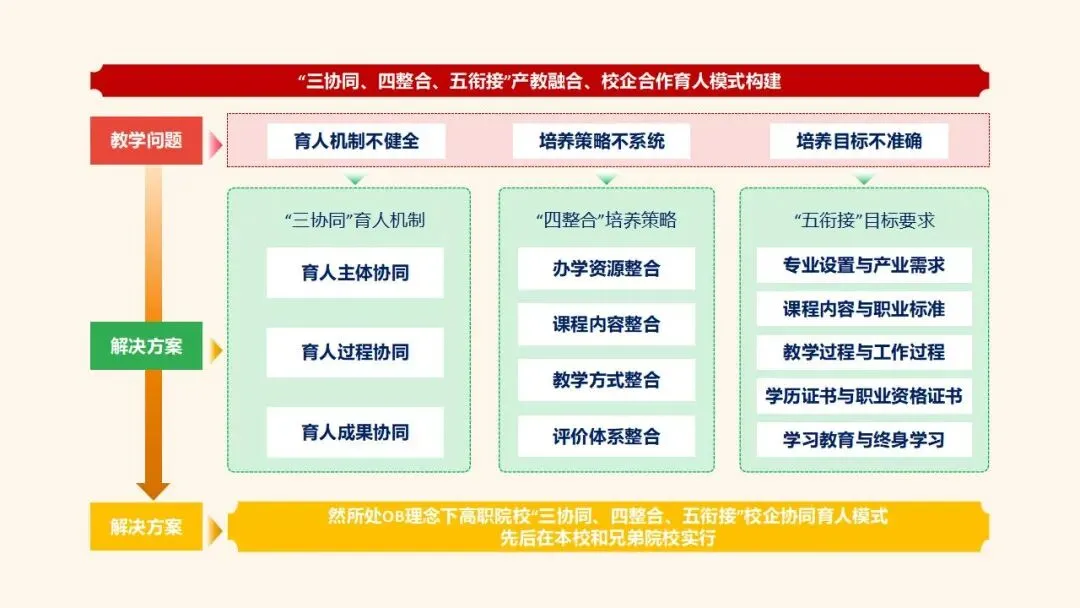 “三协同、四整合、五衔接”产教融合、校企合作育人模式构建

教学问题

育人机制不健全

培养策略不系统

培养目标不准确

解决方案

“三协同”育人机制

育人主体协同

育人过程协同

育人成果协同

“四整合”培养策略

办学资源整合

课程内容整合

教学方式整合

评价体系整合

“五衔接”目标要求

专业设置与产业需求

课程内容与职业标准

教学过程与工作过程

学历证书与职业资格证书

学习教育与终身学习

解决方案

然所处OB理念下高职院校“三协同、四整合、五衔接”校企协同育人模式
先后在本校和兄弟院校实行